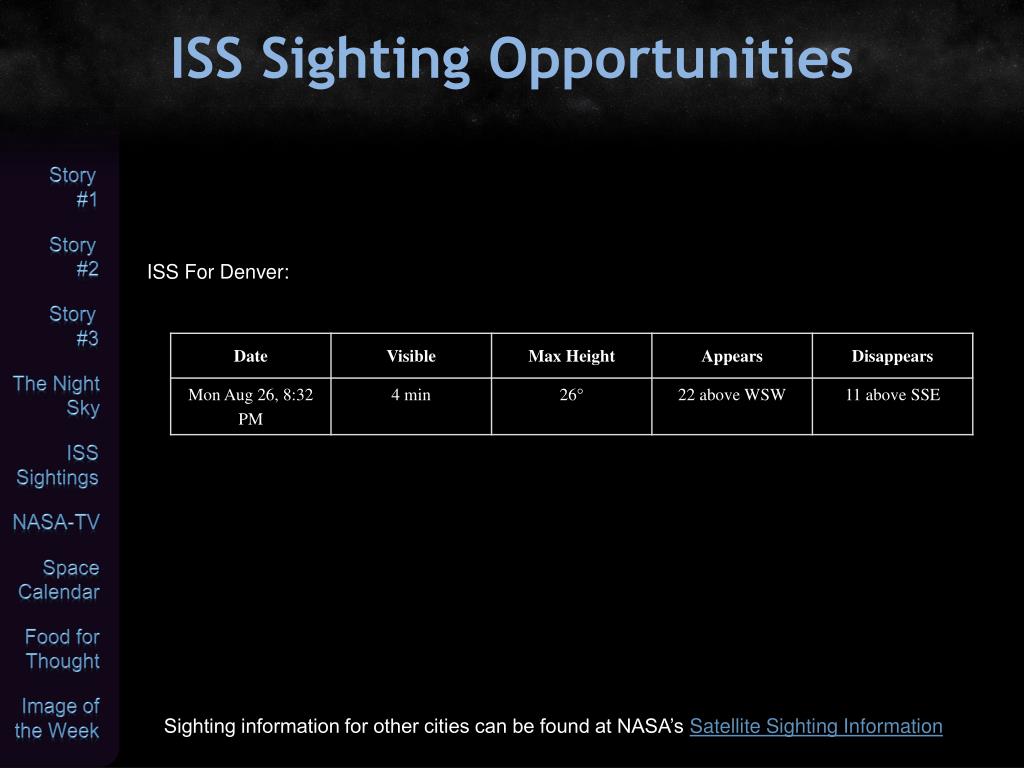 ISS Sighting Opportunities

Story #1

Story #2

Story #3

The Night Sky

ISS Sightings

NASA-TV

Space Calendar

Food for Thought

Image of the Week

ISS For Denver:

| Date | Visible | Max Height | Appears | Disappears |
|---|---|---|---|---|
| Mon Aug 26, 8:32 PM | 4 min | 26° | 22 above WSW | 11 above SSE |

Sighting information for other cities can be found at NASA's Satellite Sighting Information